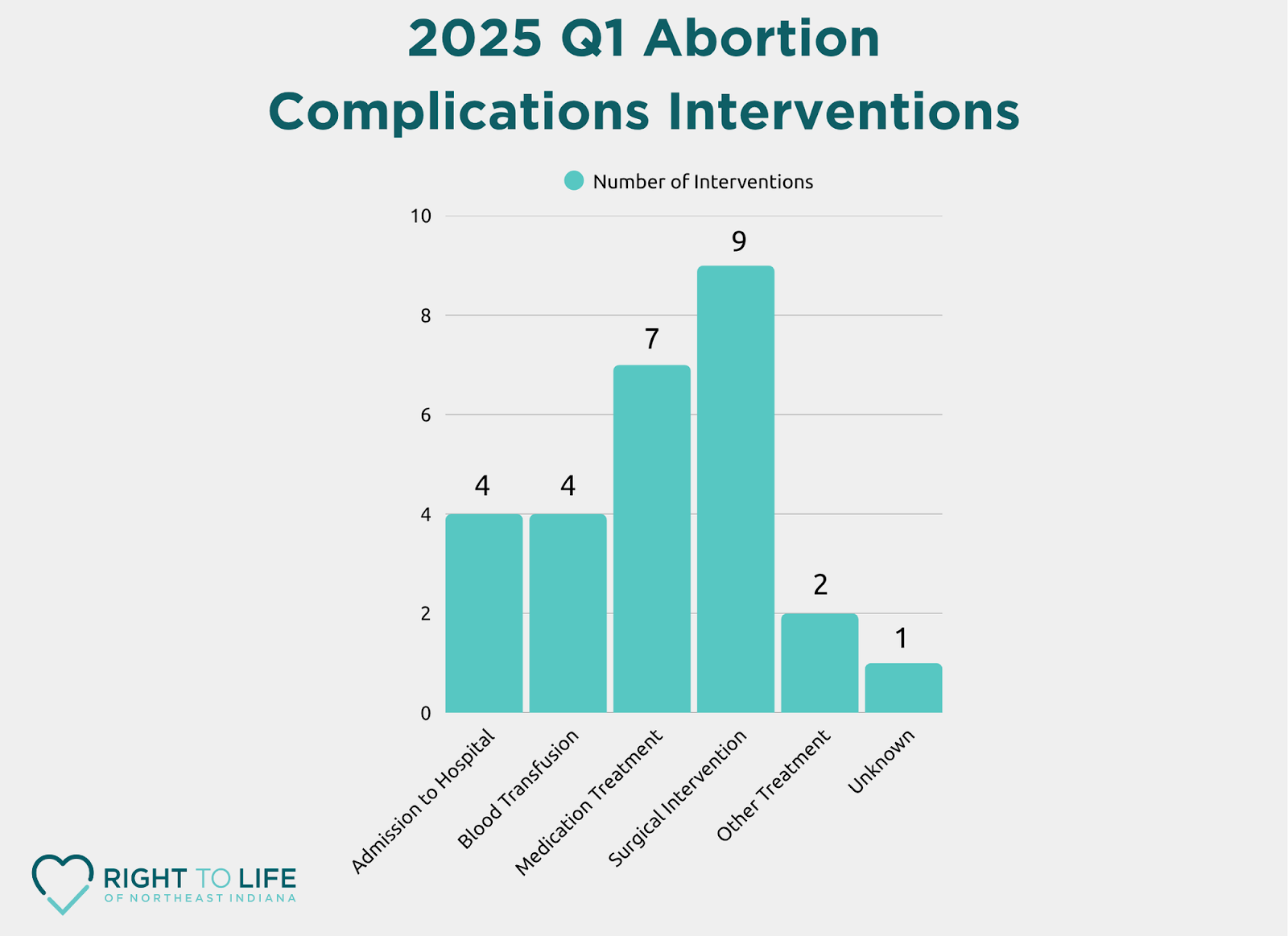 2025 Q1 Abortion Complications Interventions

Number of Interventions

10
8
6
4
2
0

4
4
7
9
2
1

Admission to Hospital
Blood Transfusion
Medication Treatment
Surgical Intervention
Other Treatment
Unknown

RIGHT TO LIFE
OF NORTHEAST INDIANA